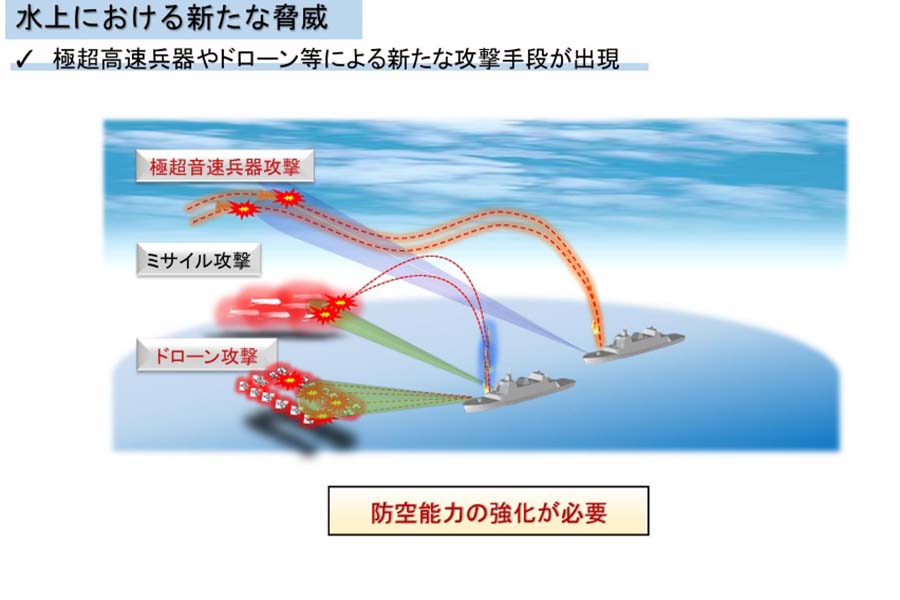 水上における新たな脅威

✓ 極超高速兵器やドローン等による新たな攻撃手段が出現

極超音速兵器攻撃

ミサイル攻撃

ドローン攻撃

防空能力の強化が必要